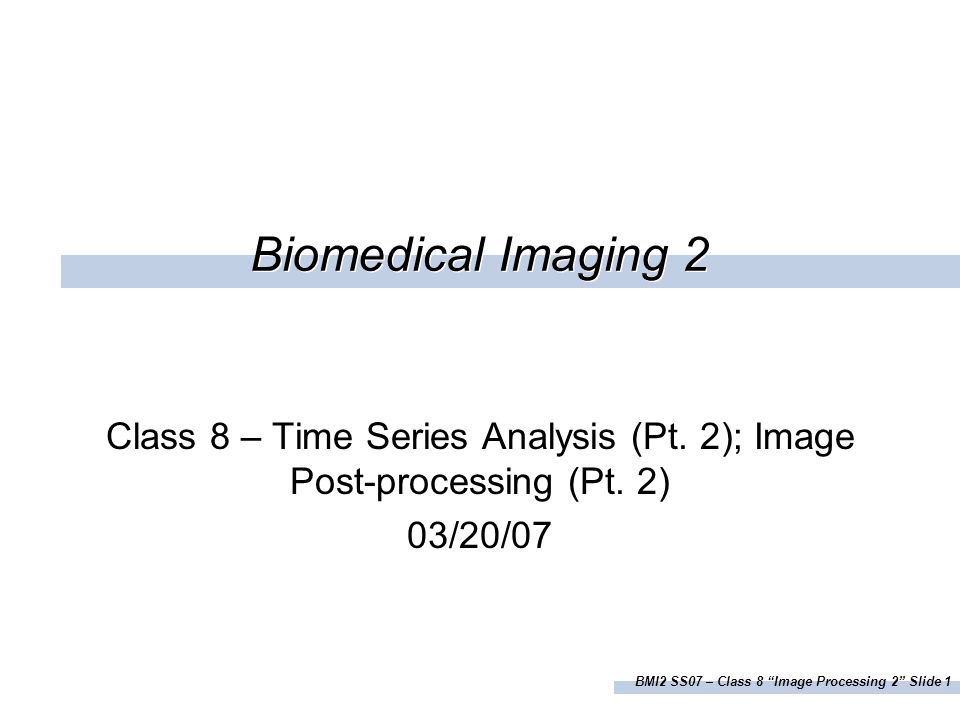 Biomedical Imaging 2

Class 8 – Time Series Analysis (Pt. 2); Image Post-processing (Pt. 2)

03/20/07

BMI2 SS07 – Class 8 “Image Processing 2” Slide 1